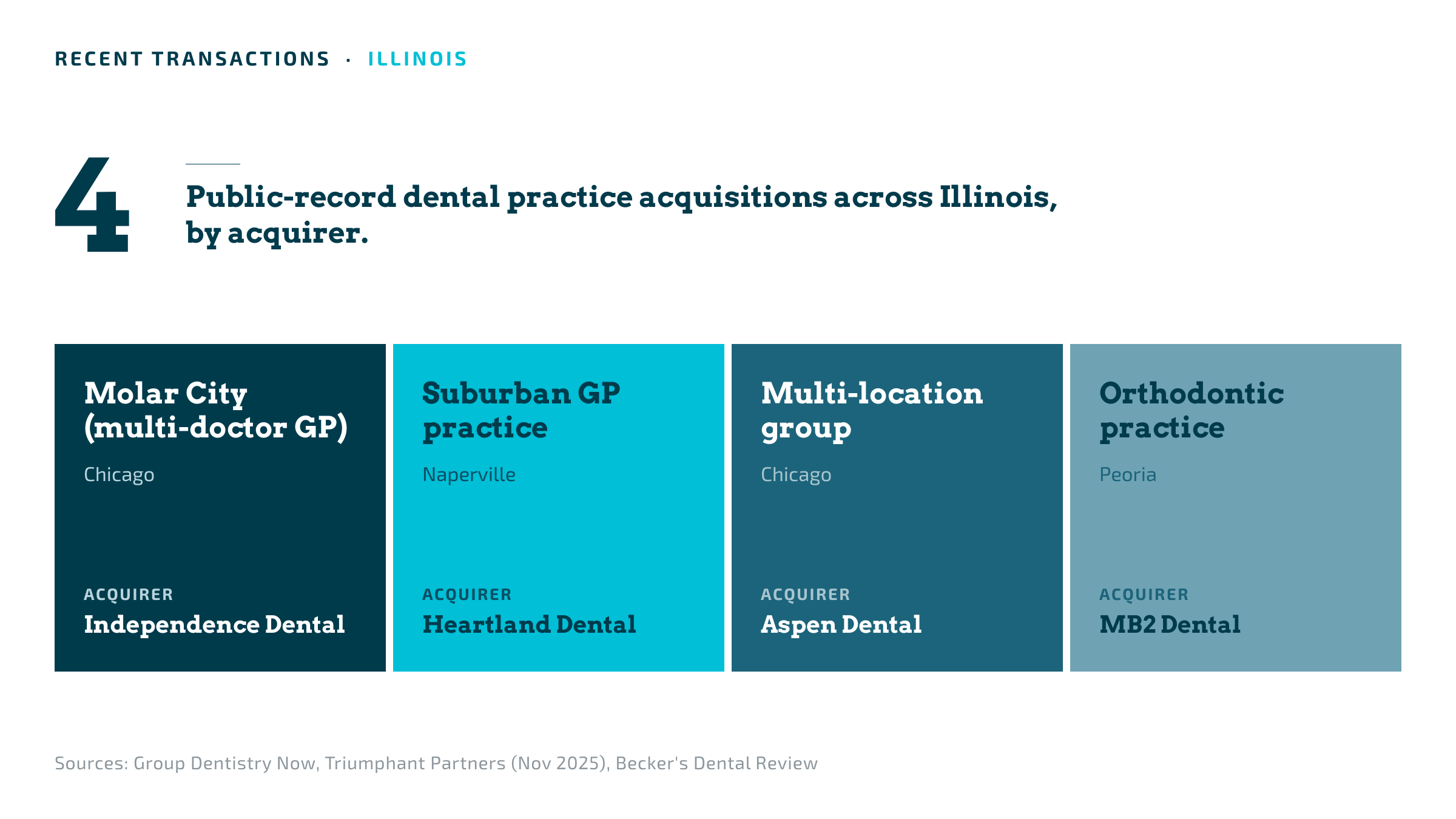 RECENT TRANSACTIONS · ILLINOIS

4

Public-record dental practice acquisitions across Illinois, by acquirer.

Molar City (multi-doctor GP)
Chicago
ACQUIRER
Independence Dental

Suburban GP practice
Naperville
ACQUIRER
Heartland Dental

Multi-location group
Chicago
ACQUIRER
Aspen Dental

Orthodontic practice
Peoria
ACQUIRER
MB2 Dental

Sources: Group Dentistry Now, Triumphant Partners (Nov 2025), Becker's Dental Review